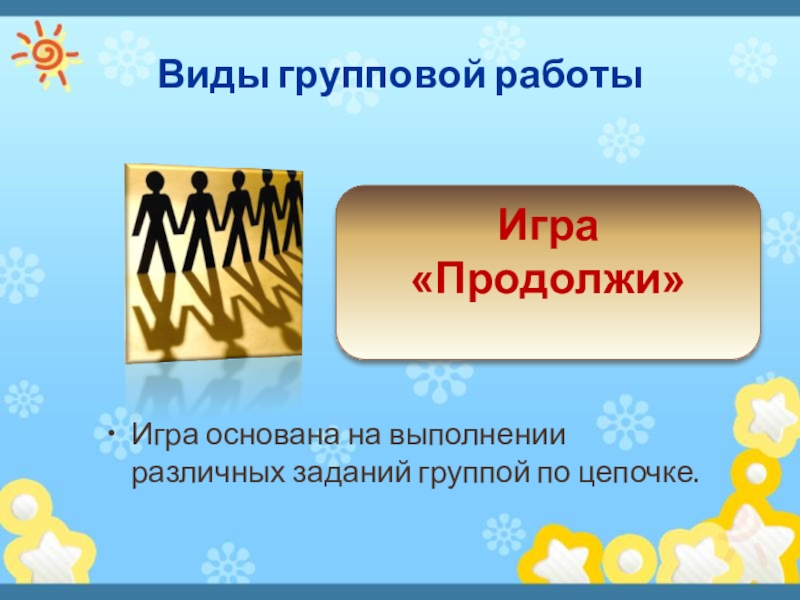 Виды групповой работы

Игра «Продолжи»

• Игра основана на выполнении различных заданий группой по цепочке.